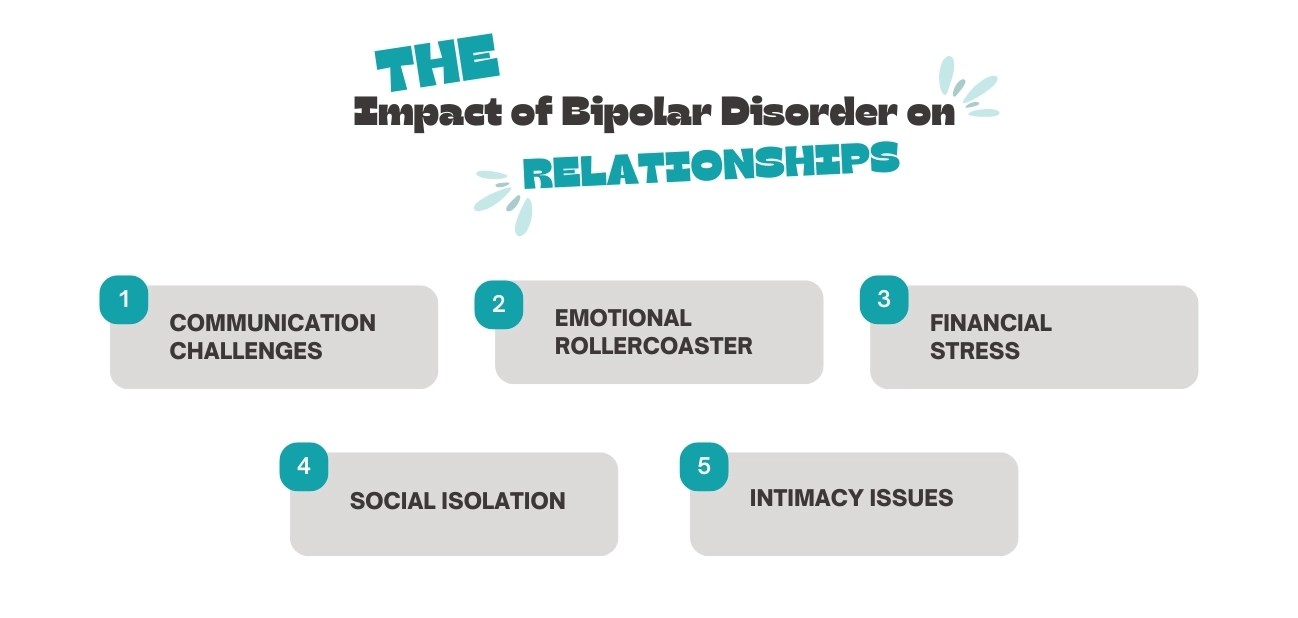 THE
Impact of Bipolar Disorder on
RELATIONSHIPS

1
COMMUNICATION CHALLENGES

2
EMOTIONAL ROLLERCOASTER

3
FINANCIAL STRESS

4
SOCIAL ISOLATION

5
INTIMACY ISSUES